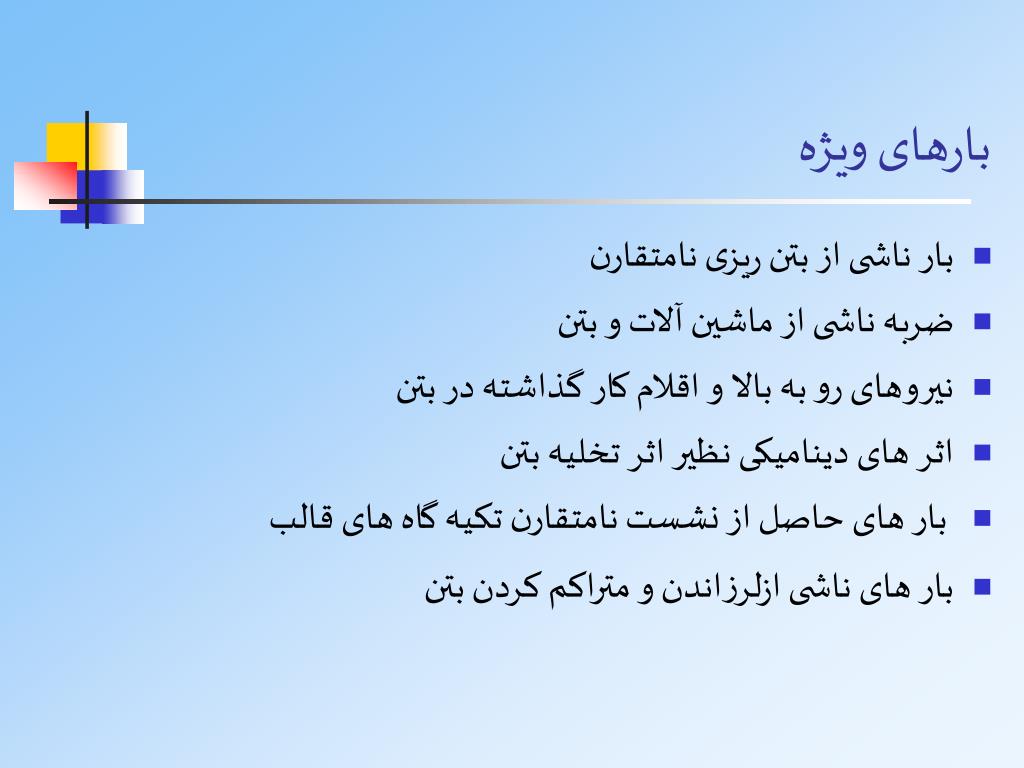 بارهای ویژه

- بار ناشی از بتن ریزی نامتقارن
- ضربه ناشی از ماشین آلات و بتن
- نیروهای رو به بالا و اقلام کار گذاشته در بتن
- اثر های دینامیکی نظیر اثر تخلیه بتن
- بار های حاصل از نشست نامتقارن تکیه گاه های قالب
- بار های ناشی ازلرزاندن و متراکم کردن بتن